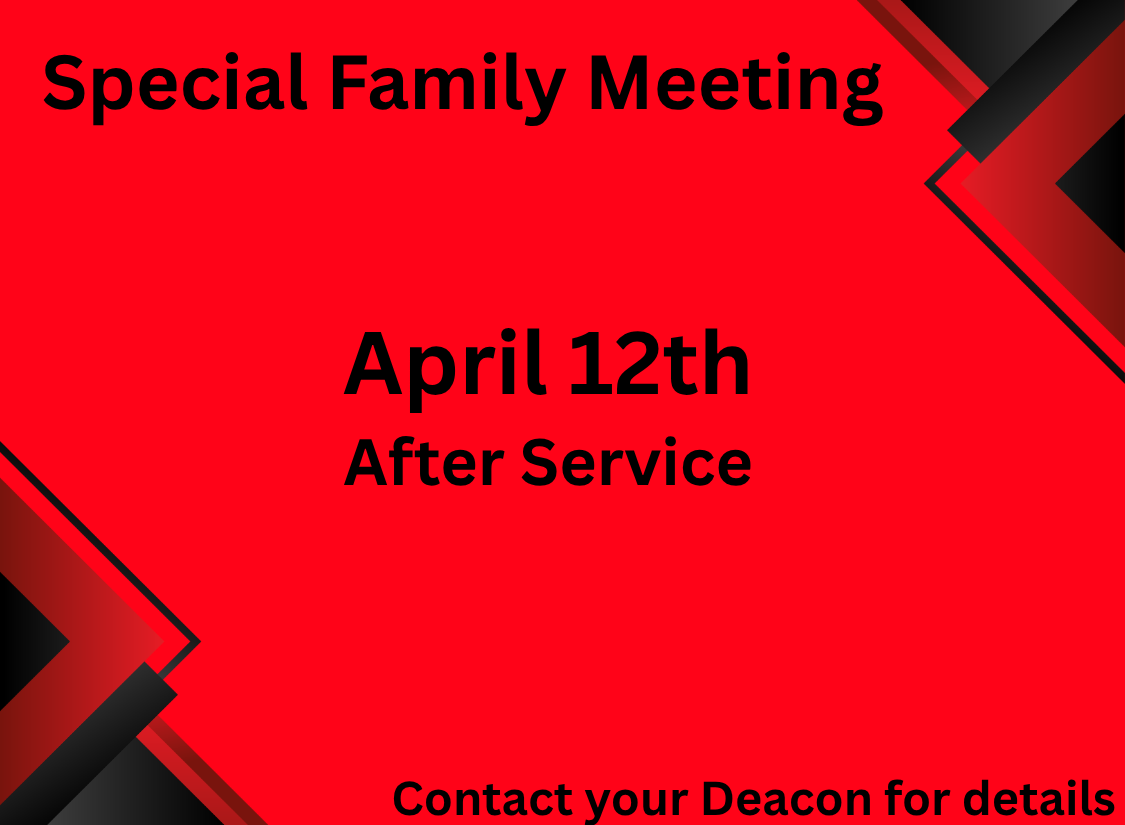 Special Family Meeting

April 12th
After Service

Contact your Deacon for details